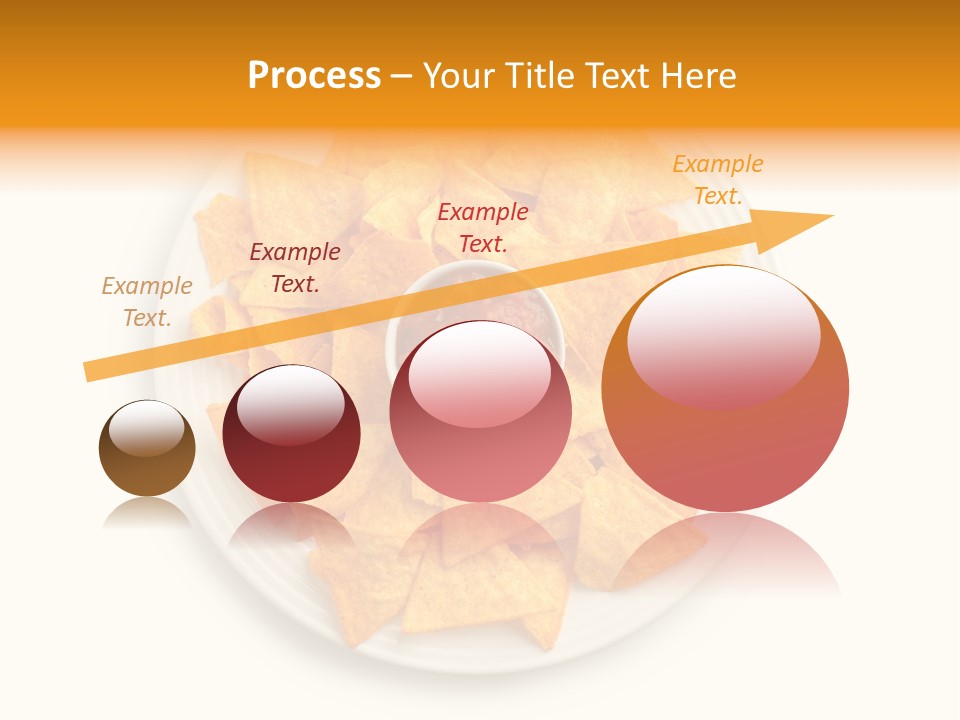 Process – Your Title Text Here

Example Text.

Example Text.

Example Text.

Example Text.